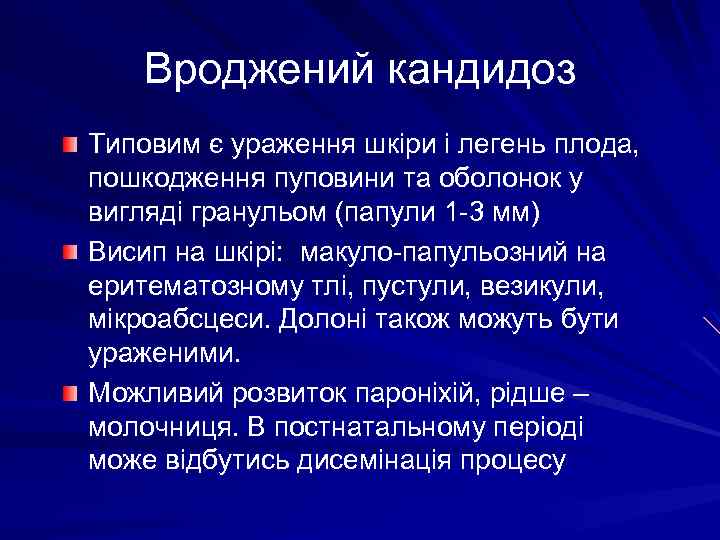 Вроджений кандидоз

Типовим є ураження шкіри і легень плода, пошкодження пуповини та оболонок у вигляді гранульом (папули 1-3 мм)

Висип на шкірі:  макуло-папульозний на еритематозному тлі, пустули, везикули, мікроабсцеси. Долоні також можуть бути ураженими.

Можливий розвиток пароніхій, рідше – молочниця. В постнатальному періоді може відбутись дисемінація процесу